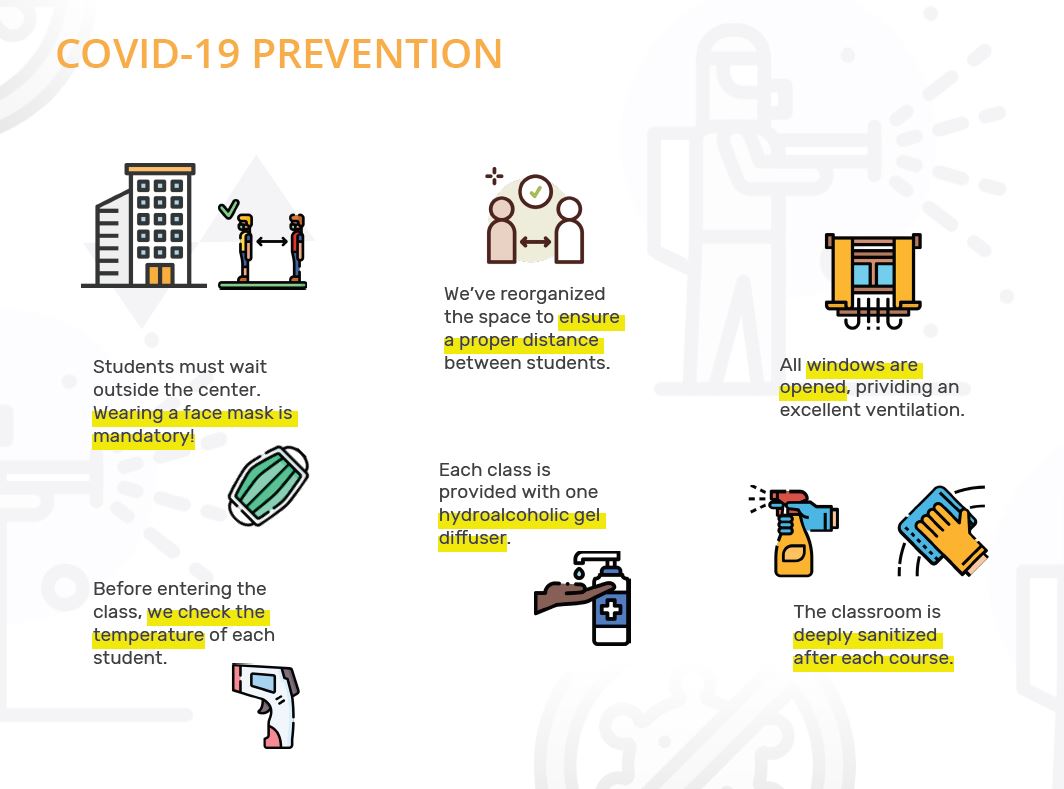 COVID-19 PREVENTION

Students must wait outside the center. Wearing a face mask is mandatory!

Before entering the class, we check the temperature of each student.

We've reorganized the space to ensure a proper distance between students.

Each class is provided with one hydroalcoholic gel diffuser.

All windows are opened, prividing an excellent ventilation.

The classroom is deeply sanitized after each course.